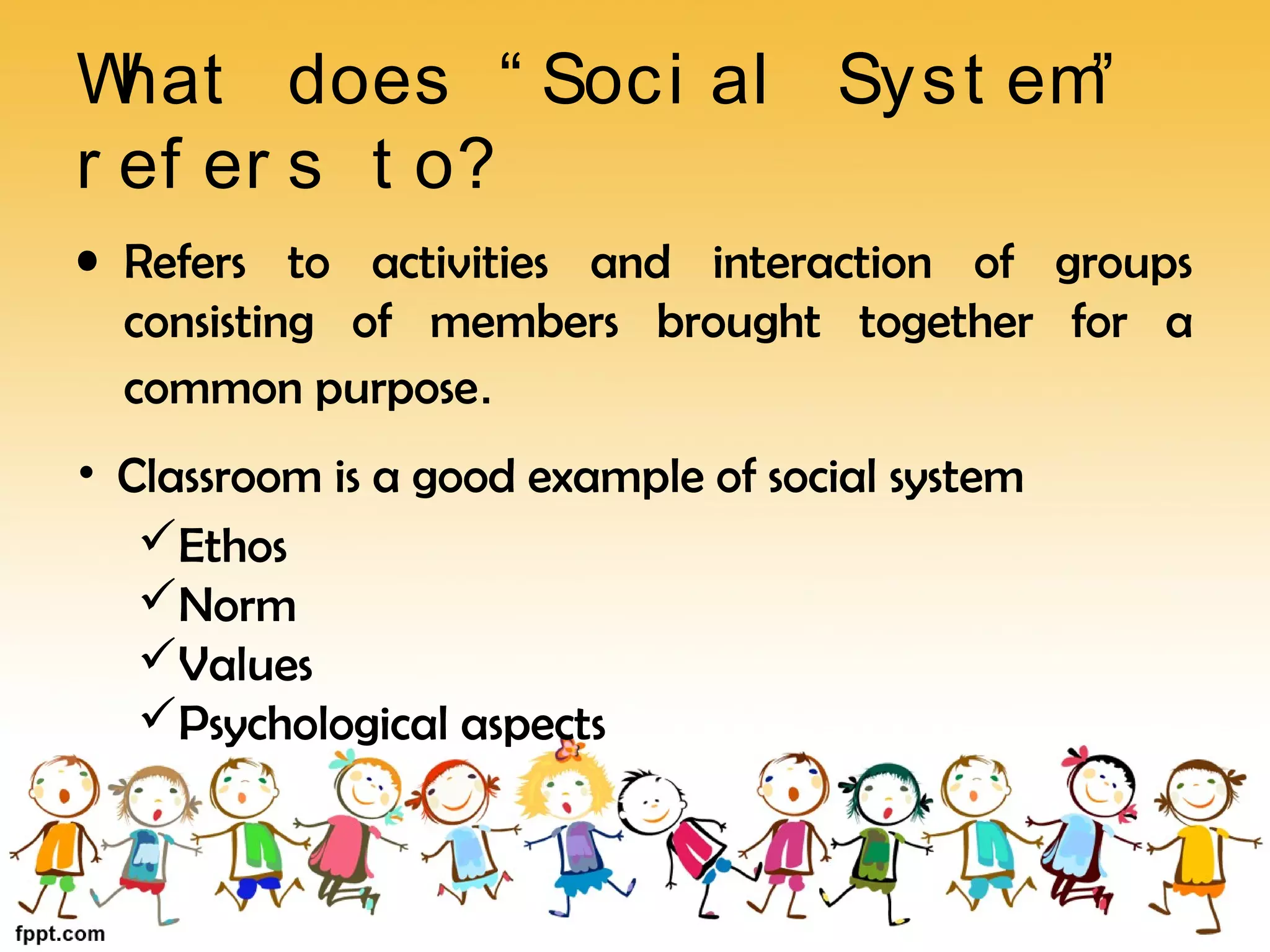 What does "Social System" refers to?

• Refers to activities and interaction of groups consisting of members brought together for a common purpose.

• Classroom is a good example of social system
✓Ethos
✓Norm
✓Values
✓Psychological aspects

fppt.com